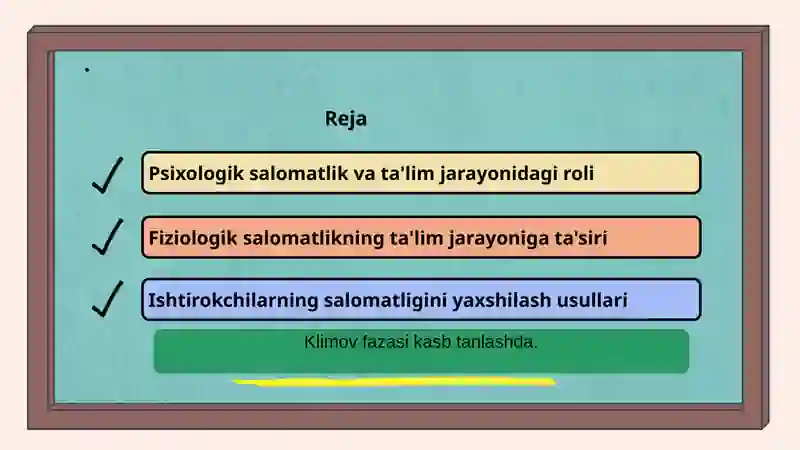 Reja

Psixologik salomatlik va ta'lim jarayonidagi roli

Fiziologik salomatlikning ta'lim jarayoniga ta'siri

Ishtirokchilarning salomatligini yaxshilash usullari

Klimov fazasi kasb tanlashda.